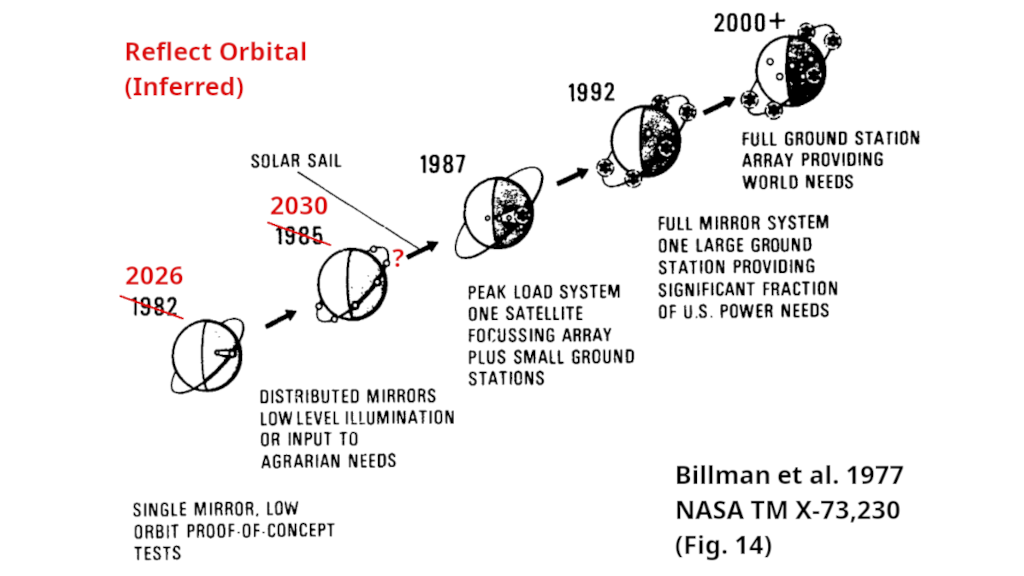 Reflect Orbital
(Inferred)

2026
1982

SINGLE MIRROR, LOW ORBIT PROOF-OF-CONCEPT TESTS

2030
1985

SOLAR SAIL

?

DISTRIBUTED MIRRORS
LOW LEVEL ILLUMINATION
OR INPUT TO
AGRARIAN NEEDS

1987

PEAK LOAD SYSTEM
ONE SATELLITE
FOCUSSING ARRAY
PLUS SMALL GROUND
STATIONS

1992

FULL MIRROR SYSTEM
ONE LARGE GROUND
STATION PROVIDING
SIGNIFICANT FRACTION
OF U.S. POWER NEEDS

2000+

FULL GROUND STATION
ARRAY PROVIDING
WORLD NEEDS

Billman et al. 1977
NASA TM X-73,230
(Fig. 14)